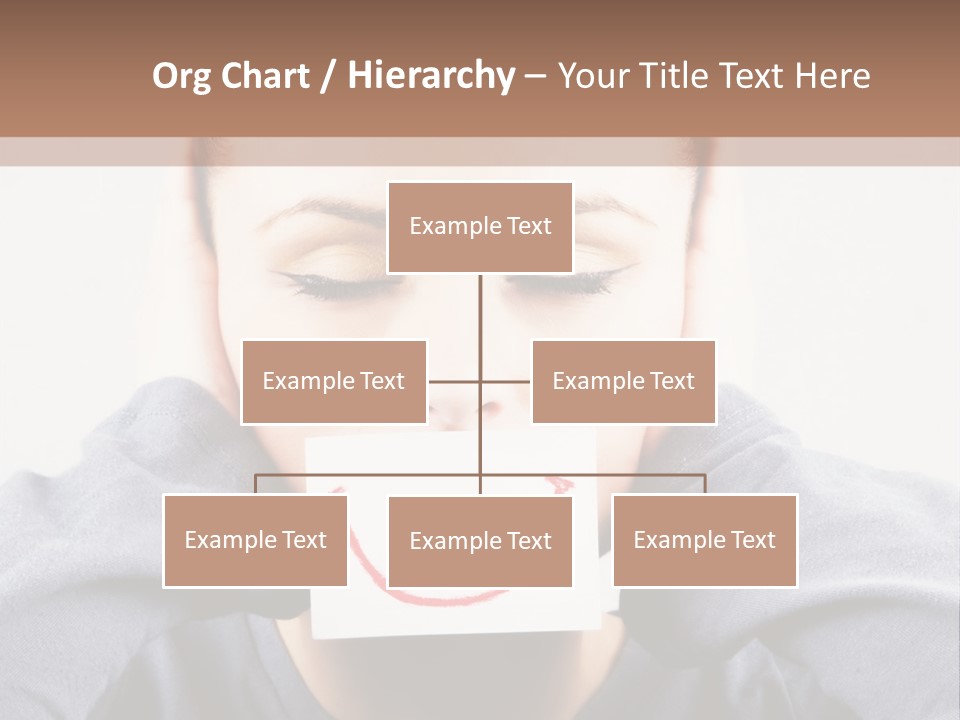 Org Chart / Hierarchy – Your Title Text Here

Example Text

Example Text

Example Text

Example Text

Example Text

Example Text